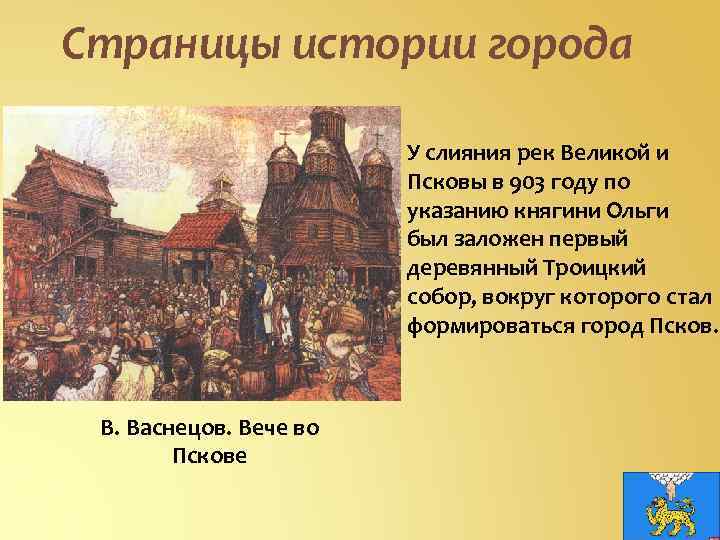 Страницы истории города

У слияния рек Великой и Псковы в 903 году по указанию княгини Ольги был заложен первый деревянный Троицкий собор, вокруг которого стал формироваться город Псков.

В. Васнецов. Вече во Пскове